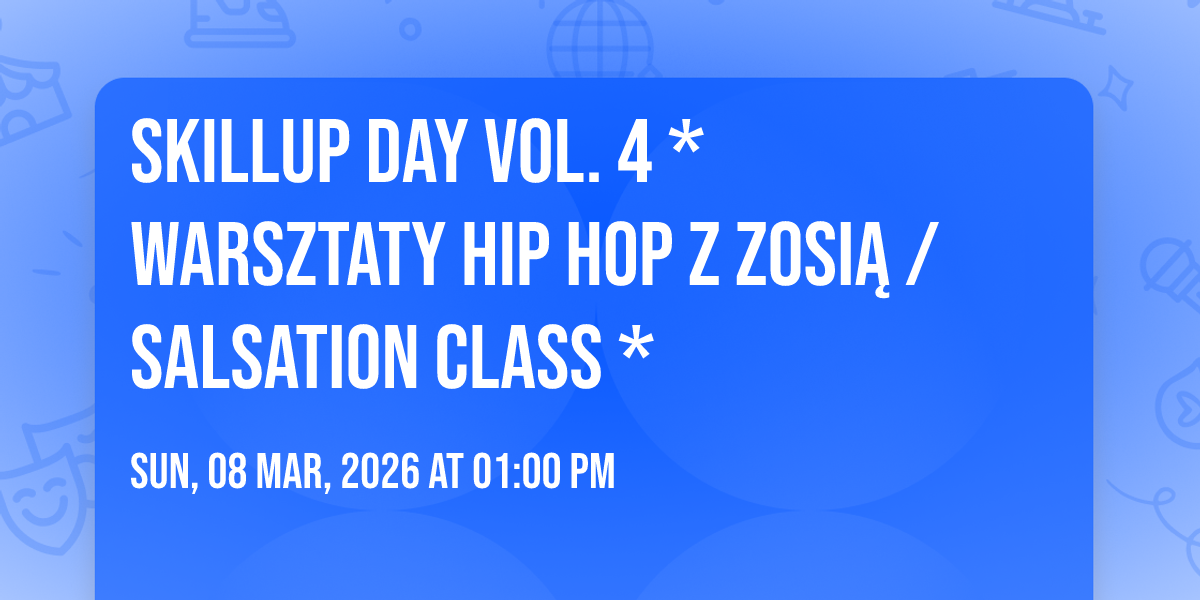 SKILLUP DAY VOL. 4 * WARSZTATY HIP HOP Z ZOSIĄ / SALSATION CLASS *

SUN, 08 MAR, 2026 AT 01:00 PM